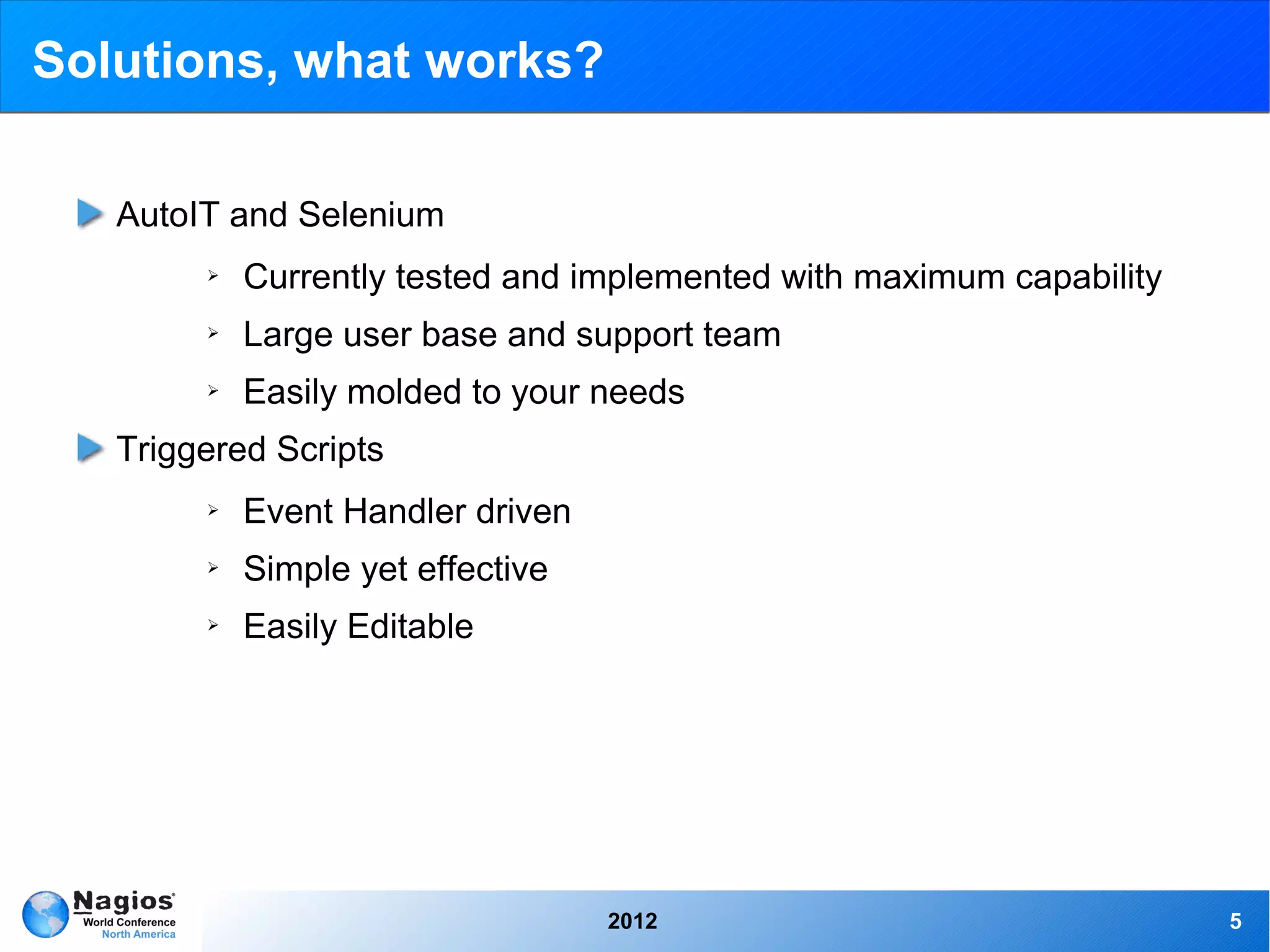 Solutions, what works?

AutoIT and Selenium

Currently tested and implemented with maximum capability

Large user base and support team

Easily molded to your needs

Triggered Scripts

Event Handler driven

Simple yet effective

Easily Editable

Nagios World Conference North America

2012

5